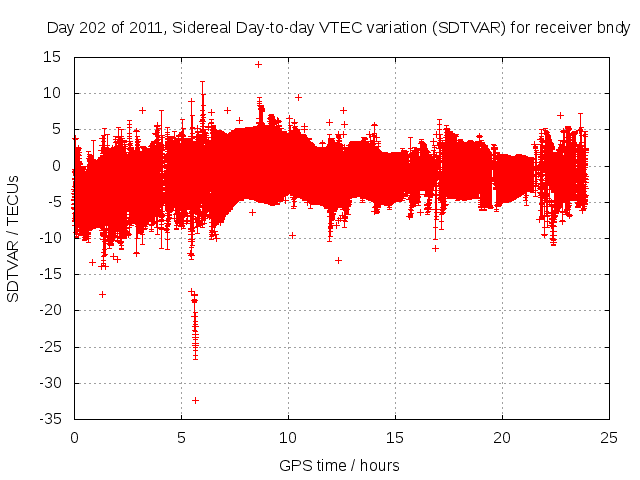 Day 202 of 2011, Sidereal Day-to-day VTEC variation (SDTVAR) for receiver bndy

SDTVAR / TECUs

15
10
5
0
-5
-10
-15
-20
-25
-30
-35

0
5
10
15
20
25

GPS time / hours